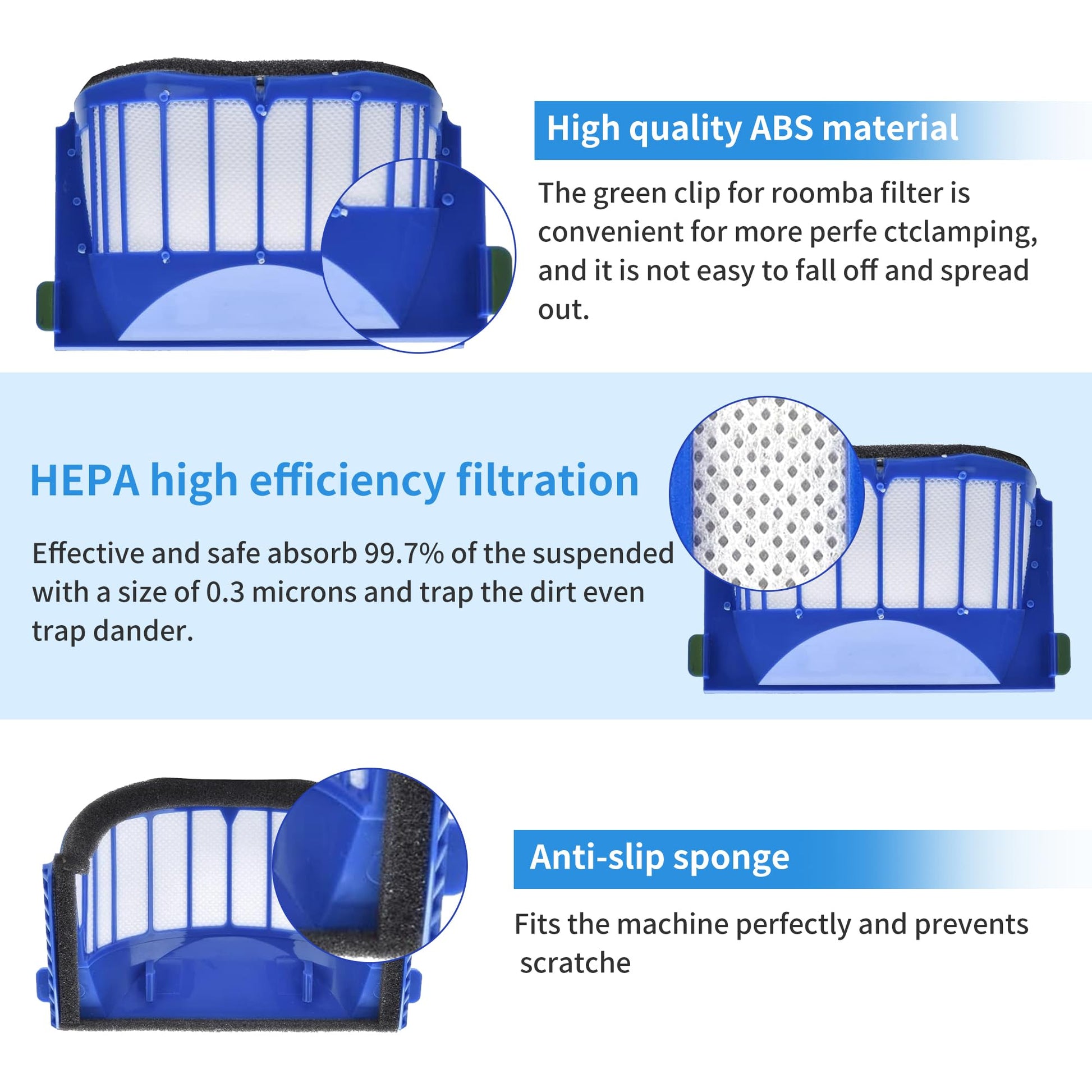 High quality ABS material

The green clip for roomba filter is convenient for more perfe ctclamping, and it is not easy to fall off and spread out.

HEPA high efficiency filtration

Effective and safe absorb 99.7% of the suspended with a size of 0.3 microns and trap the dirt even trap dander.

Anti-slip sponge

Fits the machine perfectly and prevents scratche